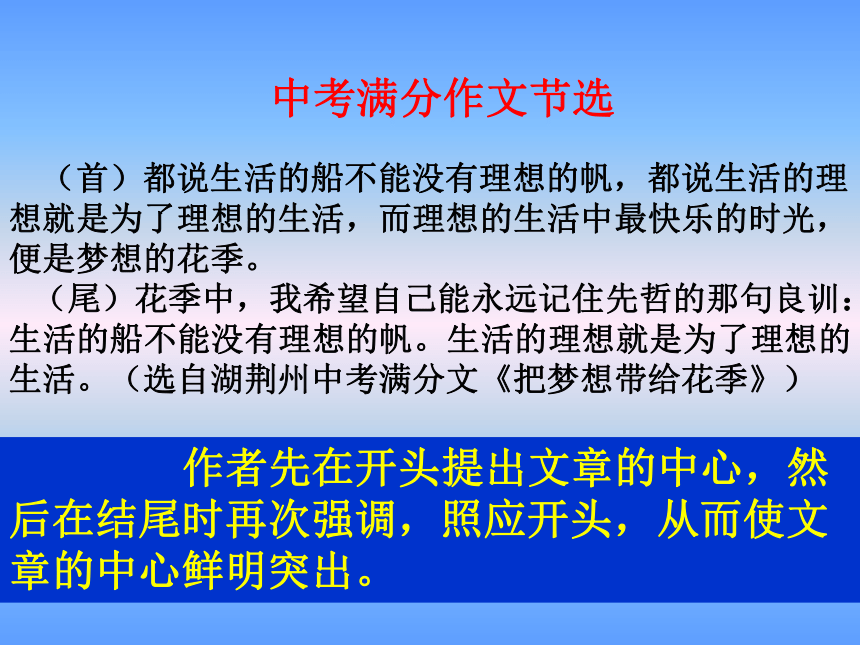 中考满分作文节选

（首）都说生活的船不能没有理想的帆，都说生活的理想就是为了理想的生活，而理想的生活中最快乐的时光，便是梦想的花季。

（尾）花季中，我希望自己能永远记住先哲的那句良训：生活的船不能没有理想的帆。生活的理想就是为了理想的生活。（选自湖荆州中考满分文《把梦想带给花季》）

作者先在开头提出文章的中心，然后在结尾时再次强调，照应开头，从而使文章的中心鲜明突出。